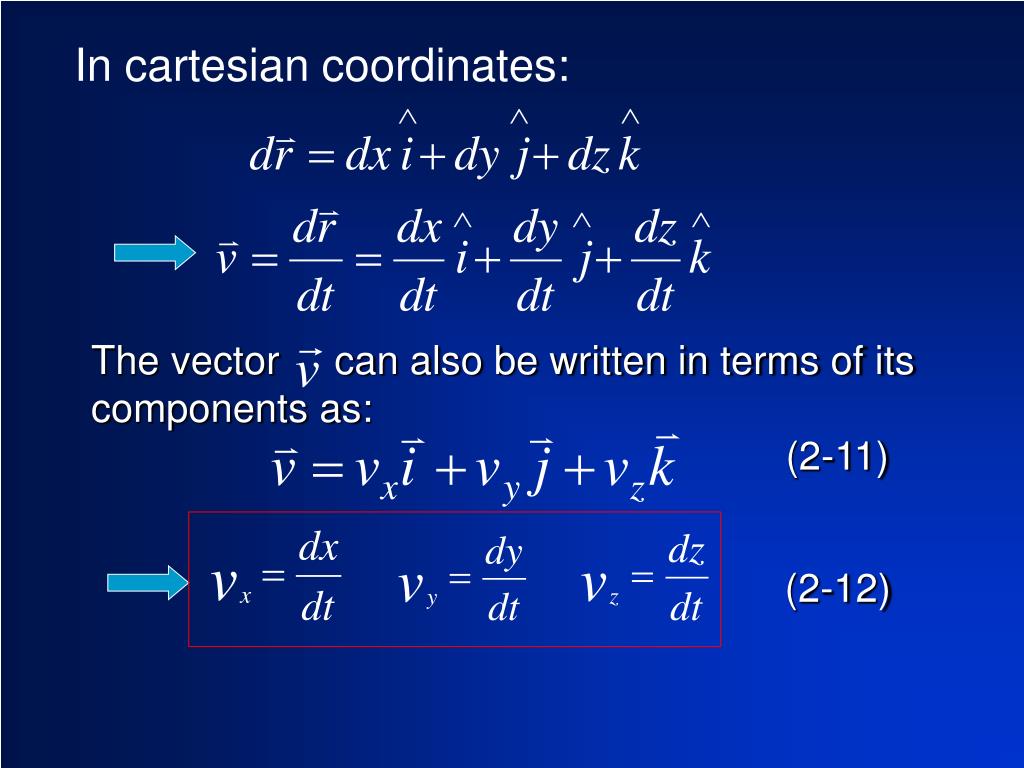 In cartesian coordinates:

$d\vec{r} = dx\,\hat{i} + dy\,\hat{j} + dz\,\hat{k}$

$\vec{v} = \frac{d\vec{r}}{dt} = \frac{dx}{dt}\hat{i} + \frac{dy}{dt}\hat{j} + \frac{dz}{dt}\hat{k}$

The vector $\vec{v}$ can also be written in terms of its components as:

$\vec{v} = v_x\vec{i} + v_y\vec{j} + v_z\vec{k}$ (2-11)

$v_x = \frac{dx}{dt}$ $v_y = \frac{dy}{dt}$ $v_z = \frac{dz}{dt}$ (2-12)